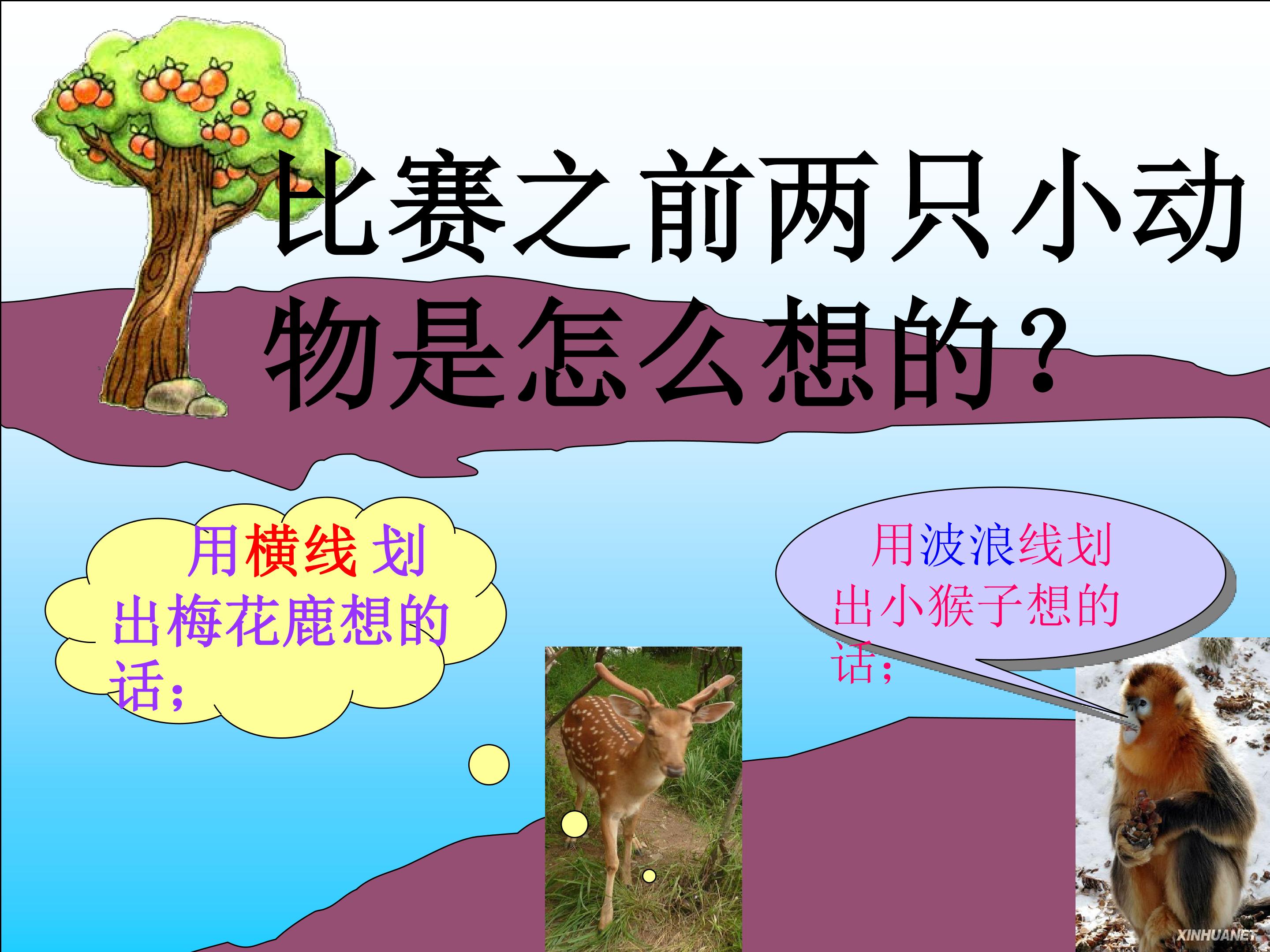 比赛之前两只小动物是怎么想的？

用横线 划出梅花鹿想的话；

用波浪线划出小猴子想的话；

XINHUANET